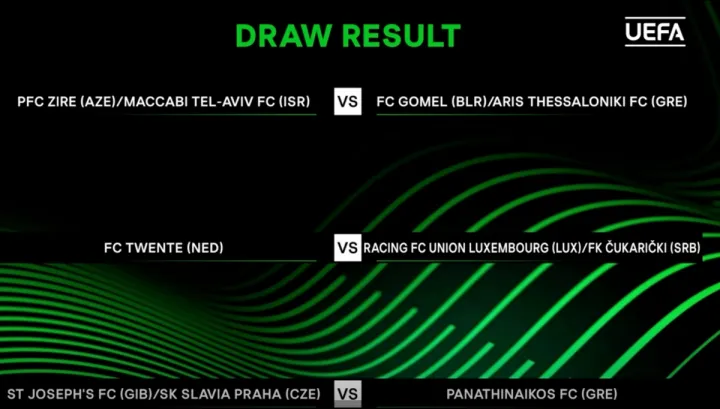 DRAW RESULT

UEFA

PFC ZIRE (AZE)/MACCABI TEL-AVIV FC (ISR) VS FC GOMEL (BLR)/ARIS THESSALONIKI FC (GRE)

FC TWENTE (NED) VS RACING FC UNION LUXEMBOURG (LUX)/FK ČUKARIČKI (SRB)

ST JOSEPH'S FC (GIB)/SK SLAVIA PRAHA (CZE) VS PANATHINAIKOS FC (GRE)